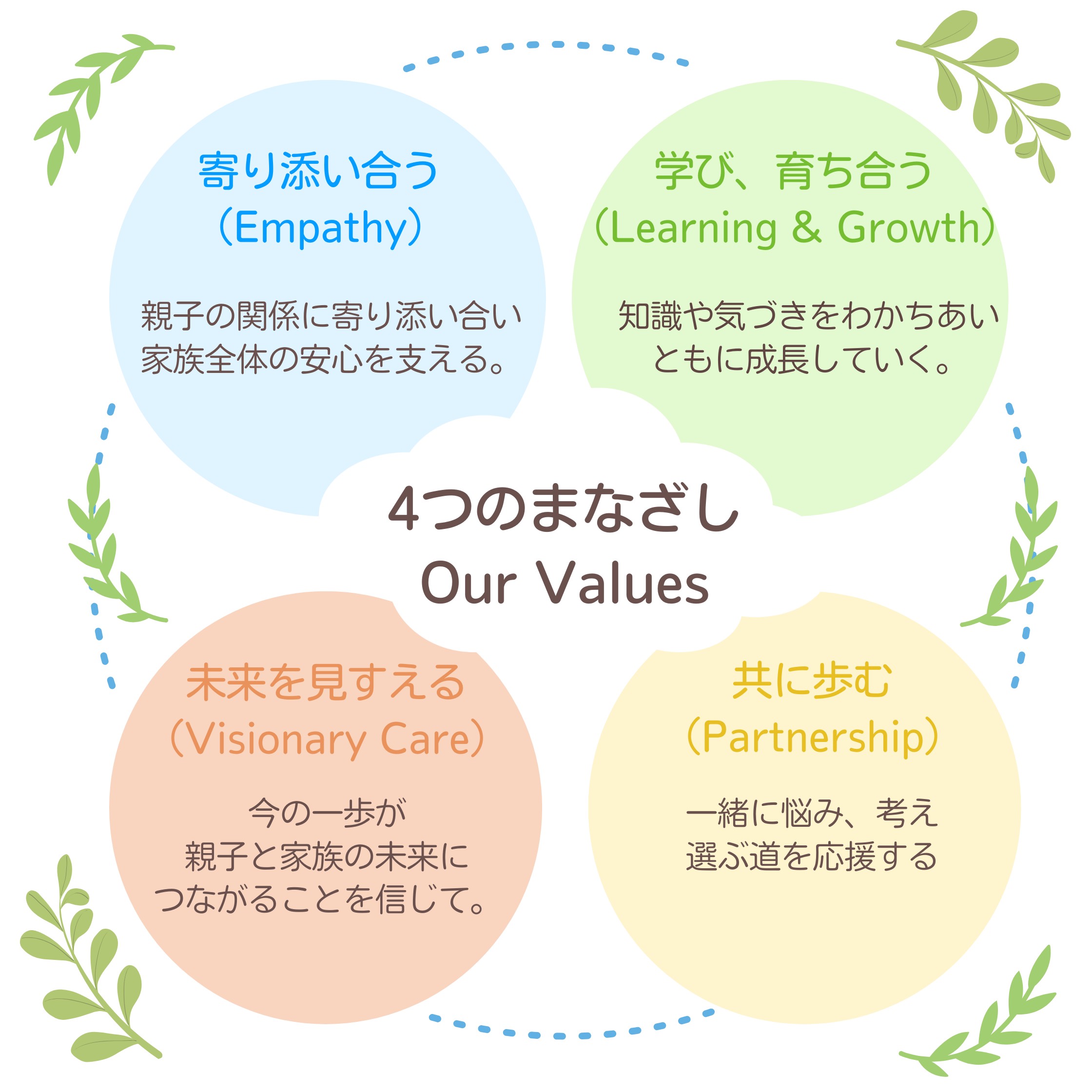 寄り添い合う
（Empathy）

親子の関係に寄り添い合い
家族全体の安心を支える。

学び、育ち合う
（Learning & Growth）

知識や気づきをわかちあい
ともに成長していく。

4つのまなざし
Our Values

未来を見すえる
（Visionary Care）

今の一歩が
親子と家族の未来に
つながることを信じて。

共に歩む
（Partnership）

一緒に悩み、考え
選ぶ道を応援する